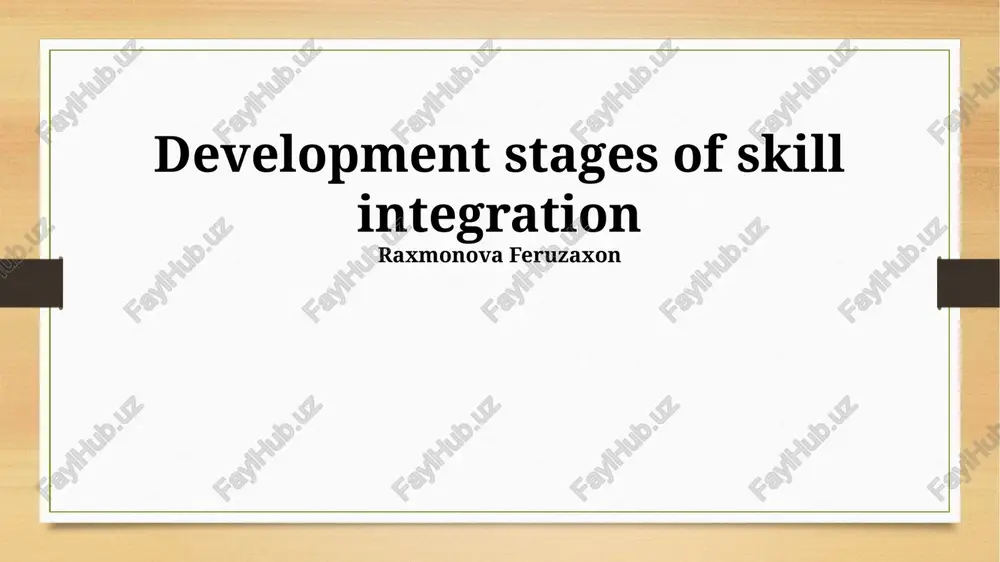 Development stages of skill integration

Raxmonova Feruzaxon

FaylHub.uz